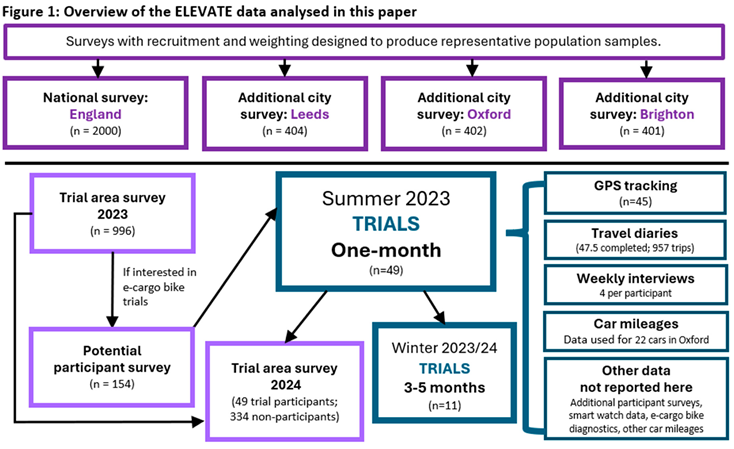 Figure 1: Overview of the ELEVATE data analysed in this paper

Surveys with recruitment and weighting designed to produce representative population samples.

National survey: England
(n = 2000)

Additional city survey: Leeds
(n = 404)

Additional city survey: Oxford
(n = 402)

Additional city survey: Brighton
(n = 401)

Trial area survey 2023
(n = 996)

If interested in e-cargo bike trials

Potential participant survey
(n = 154)

Summer 2023
TRIALS
One-month
(n=49)

Trial area survey 2024
(49 trial participants; 334 non-participants)

Winter 2023/24
TRIALS
3-5 months
(n=11)

GPS tracking
(n=45)

Travel diaries
(47.5 completed; 957 trips)

Weekly interviews
4 per participant

Car mileages
Data used for 22 cars in Oxford

Other data not reported here
Additional participant surveys, smart watch data, e-cargo bike diagnostics, other car mileages